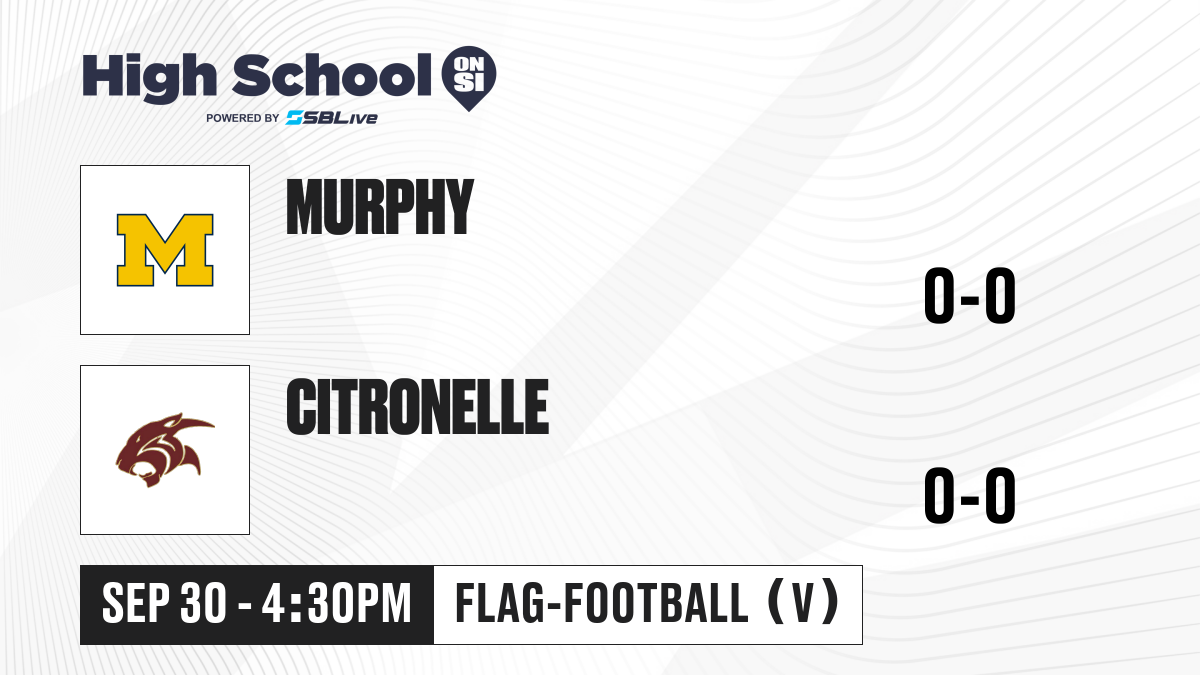 High School ON SI
POWERED BY SBLive

M

MURPHY

0-0

CITRONELLE

0-0

SEP 30 - 4:30PM

FLAG-FOOTBALL (V)